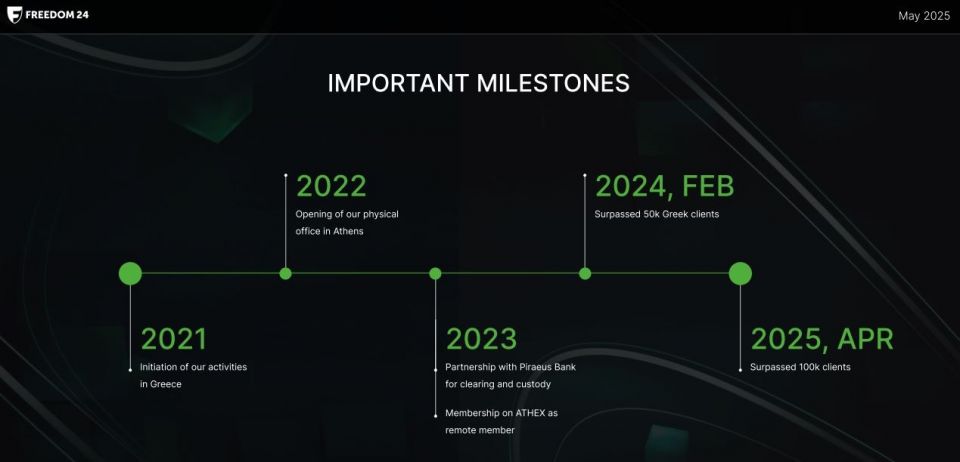 FREEDOM 24

May 2025

IMPORTANT MILESTONES

2021
Initiation of our activities in Greece

2022
Opening of our physical office in Athens

2023
Partnership with Piraeus Bank for clearing and custody

Membership on ATHEX as remote member

2024, FEB
Surpassed 50k Greek clients

2025, APR
Surpassed 100k clients